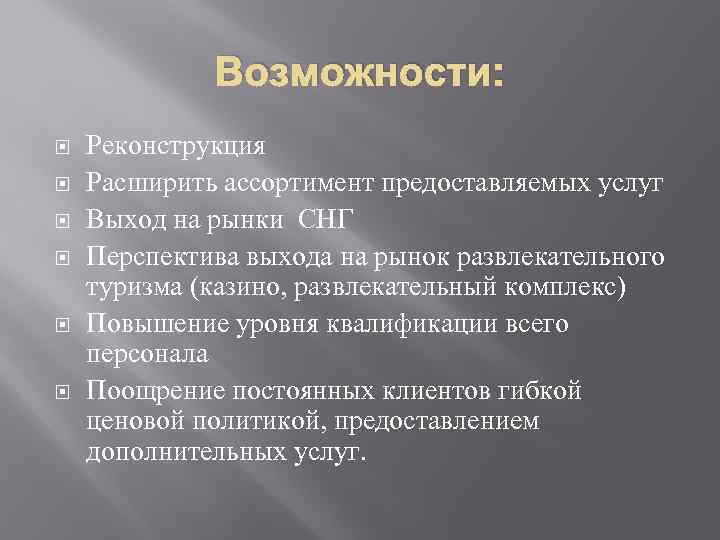 Возможности:

Реконструкция

Расширить ассортимент предоставляемых услуг

Выход на рынки СНГ

Перспектива выхода на рынок развлекательного туризма (казино, развлекательный комплекс)

Повышение уровня квалификации всего персонала

Поощрение постоянных клиентов гибкой ценовой политикой, предоставлением дополнительных услуг.